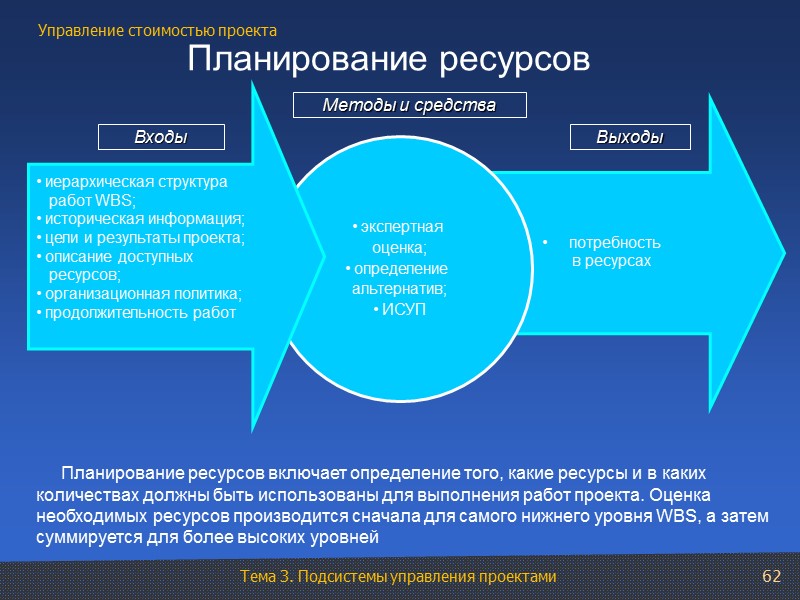 Управление стоимостью проекта

Планирование ресурсов

Методы и средства

Входы

Выходы

• иерархическая структура работ WBS;
• историческая информация;
• цели и результаты проекта;
• описание доступных ресурсов;
• организационная политика;
• продолжительность работ

• экспертная оценка;
• определение альтернатив;
• ИСУП

• потребность в ресурсах

Планирование ресурсов включает определение того, какие ресурсы и в каких количествах должны быть использованы для выполнения работ проекта. Оценка необходимых ресурсов производится сначала для самого нижнего уровня WBS, а затем суммируется для более высоких уровней

Тема 3. Подсистемы управления проектами

62